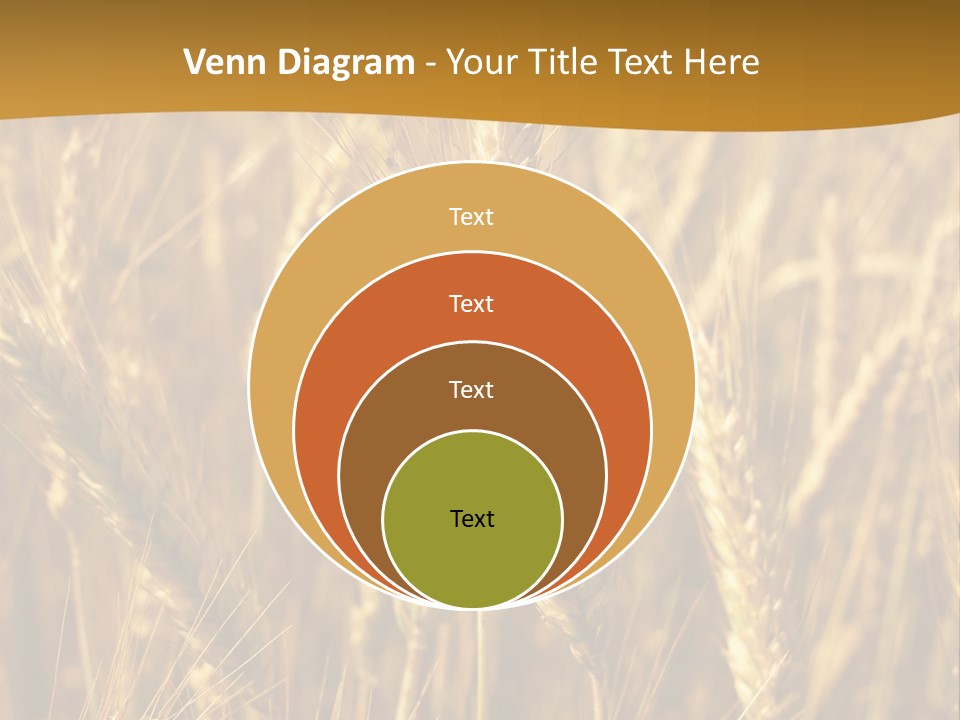 Venn Diagram - Your Title Text Here

Text

Text

Text

Text